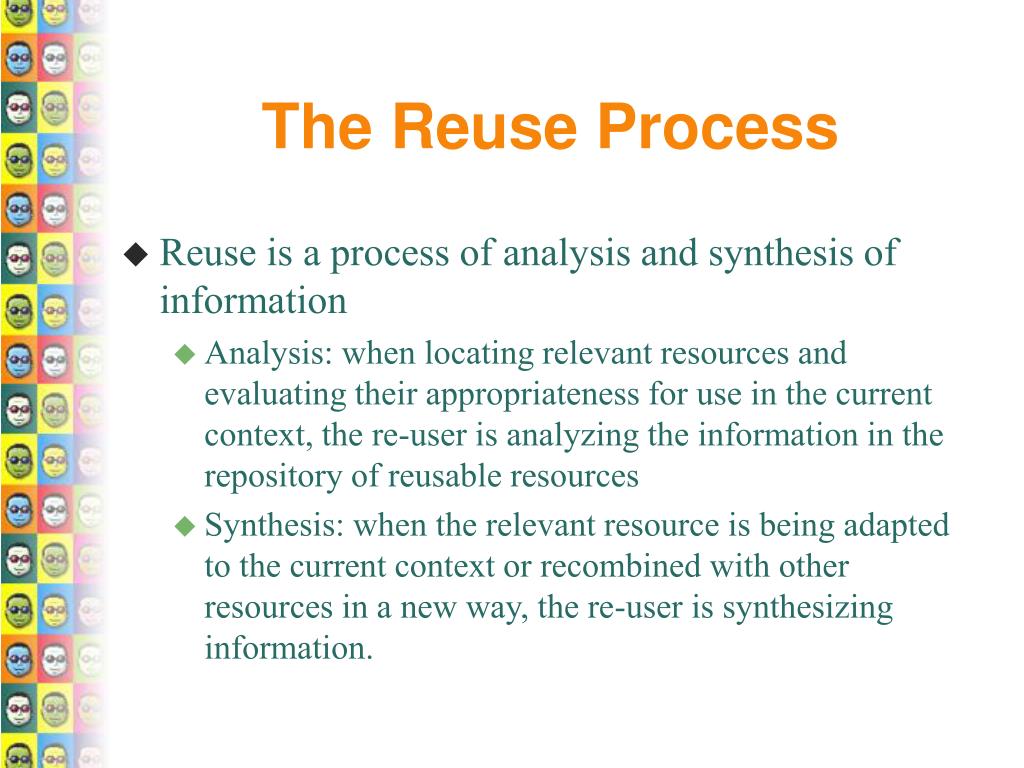 The Reuse Process

◆ Reuse is a process of analysis and synthesis of information

◆ Analysis: when locating relevant resources and evaluating their appropriateness for use in the current context, the re-user is analyzing the information in the repository of reusable resources

◆ Synthesis: when the relevant resource is being adapted to the current context or recombined with other resources in a new way, the re-user is synthesizing information.